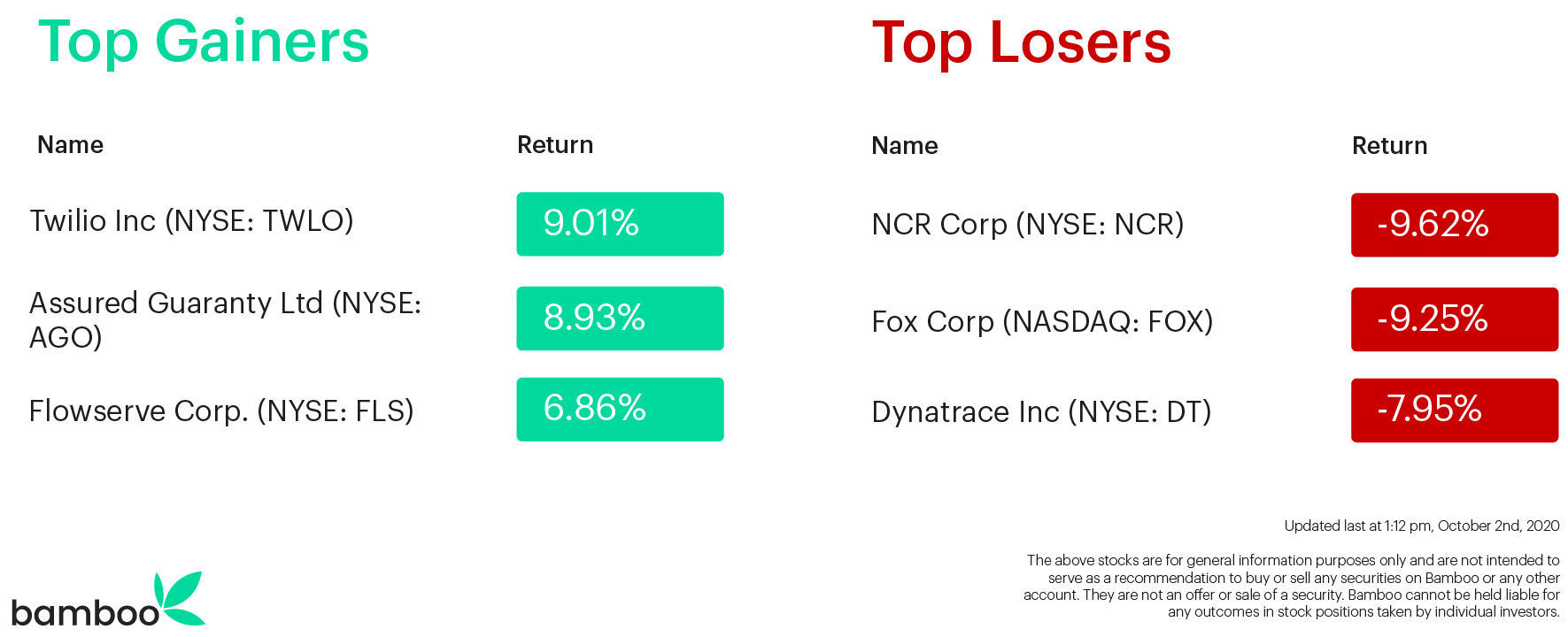 Top Gainers

| Name | Return |
|---|---|
| Twilio Inc (NYSE: TWLO) | 9.01% |
| Assured Guaranty Ltd (NYSE: AGO) | 8.93% |
| Flowserve Corp. (NYSE: FLS) | 6.86% |

Top Losers

| Name | Return |
|---|---|
| NCR Corp (NYSE: NCR) | -9.62% |
| Fox Corp (NASDAQ: FOX) | -9.25% |
| Dynatrace Inc (NYSE: DT) | -7.95% |

Updated last at 1:12 pm, October 2nd, 2020

The above stocks are for general information purposes only and are not intended to serve as a recommendation to buy or sell any securities on Bamboo or any other account. They are not an offer or sale of a security. Bamboo cannot be held liable for any outcomes in stock positions taken by individual investors.

bamboo